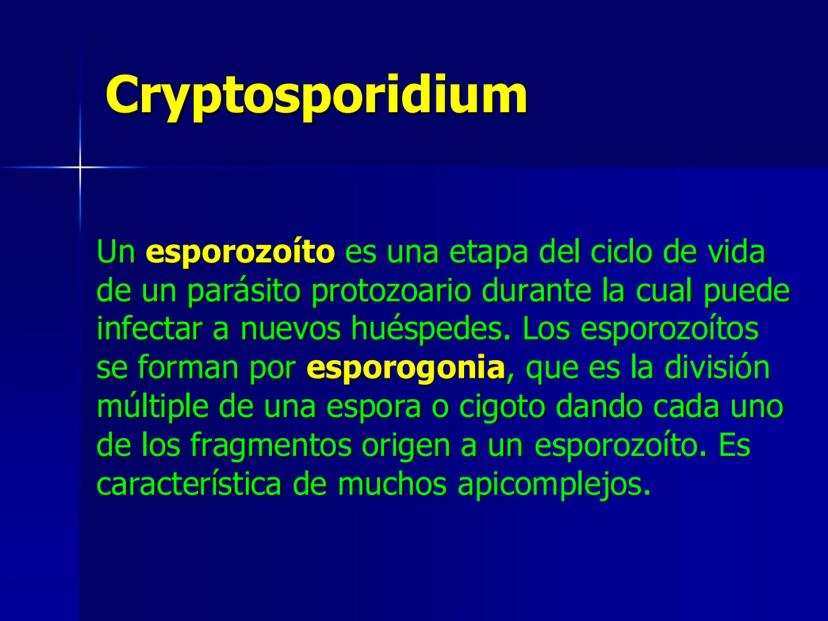 Cryptosporidium

Un esporozoíto es una etapa del ciclo de vida de un parásito protozoario durante la cual puede infectar a nuevos huéspedes. Los esporozoítos se forman por esporogonia, que es la división múltiple de una espora o cigoto dando cada uno de los fragmentos origen a un esporozoíto. Es característica de muchos apicomplejos.